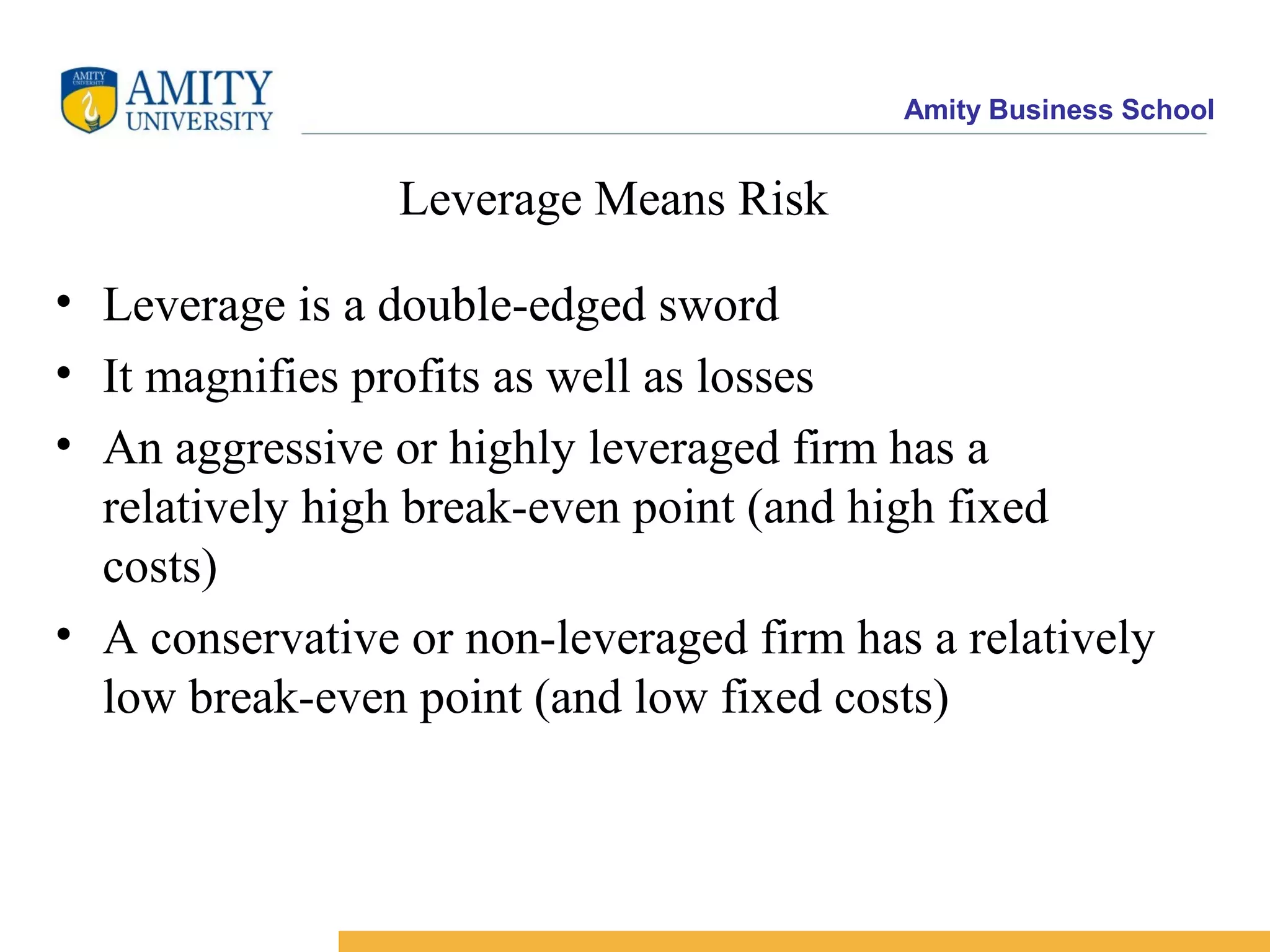 AMITY UNIVERSITY
AMITY
UNIVERSITY

Amity Business School

Leverage Means Risk

• Leverage is a double-edged sword
• It magnifies profits as well as losses
• An aggressive or highly leveraged firm has a relatively high break-even point (and high fixed costs)
• A conservative or non-leveraged firm has a relatively low break-even point (and low fixed costs)